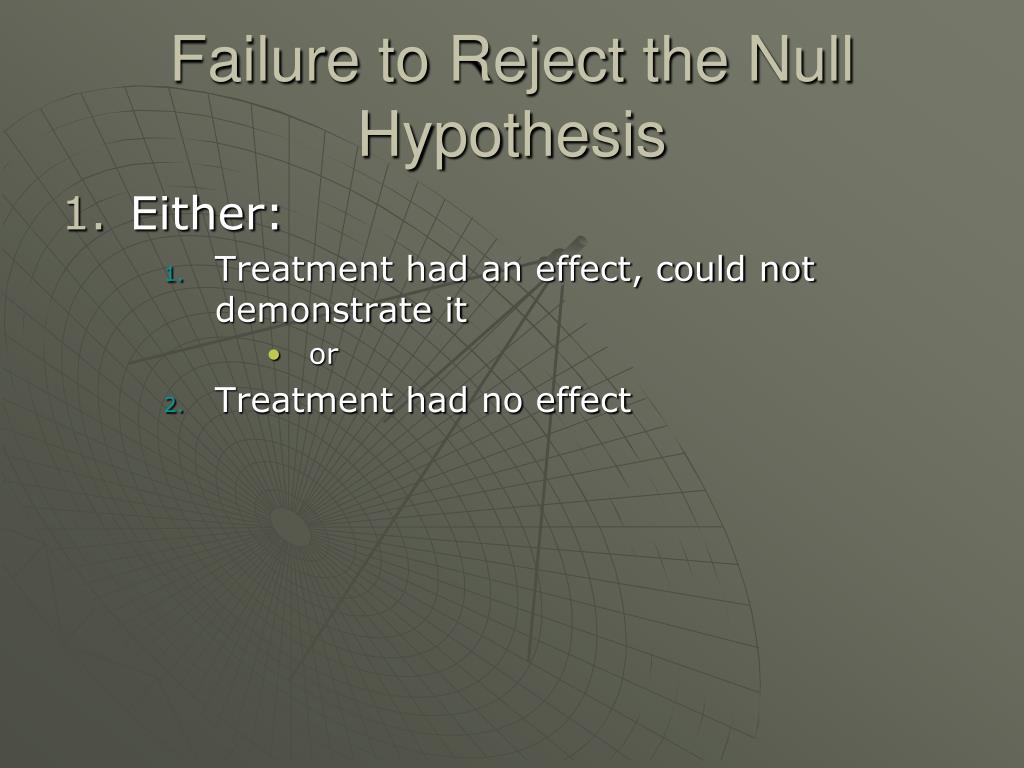 Failure to Reject the Null Hypothesis

1. Either:
1. Treatment had an effect, could not demonstrate it
• or
2. Treatment had no effect